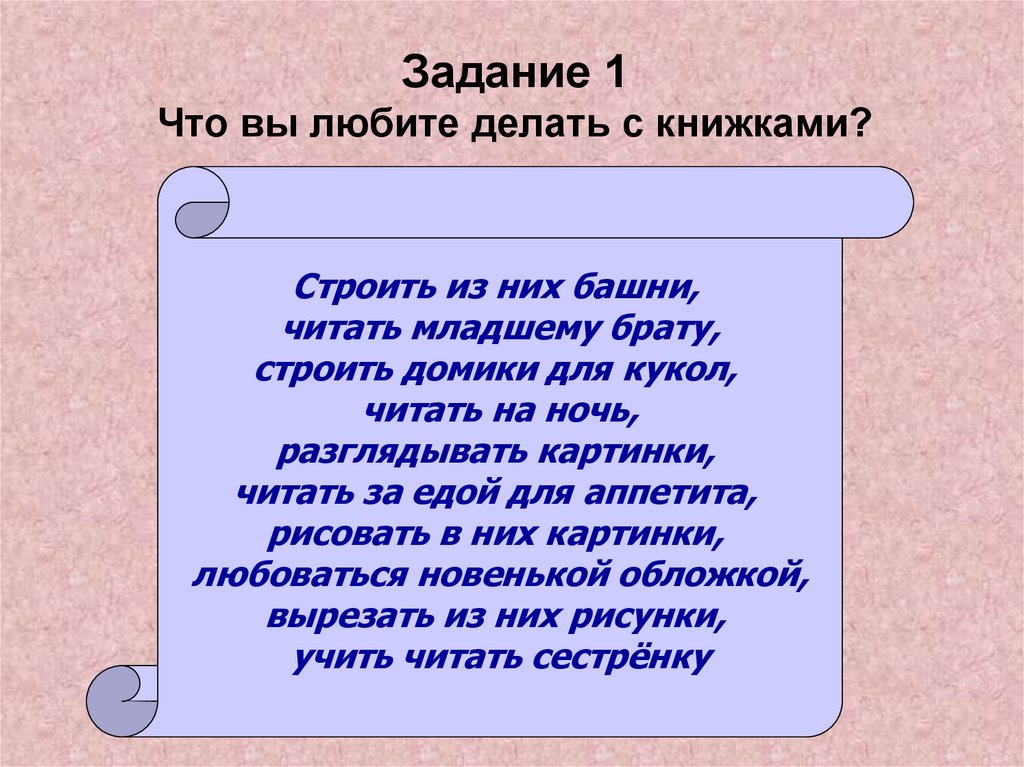 Задание 1
Что вы любите делать с книжками?

Строить из них башни,
читать младшему брату,
строить домики для кукол,
читать на ночь,
разглядывать картинки,
читать за едой для аппетита,
рисовать в них картинки,
любоваться новенькой обложкой,
вырезать из них рисунки,
учить читать сестрёнку